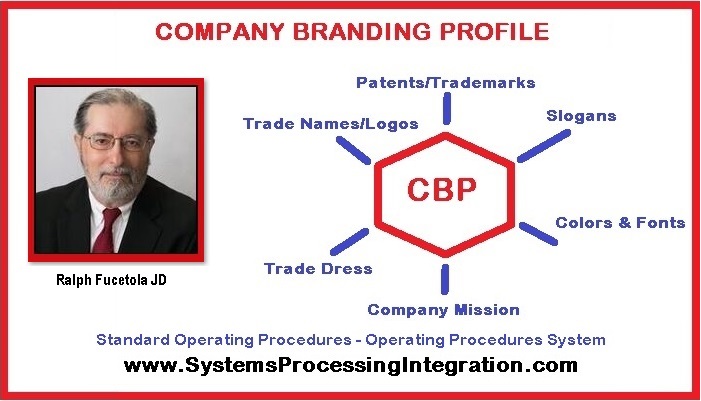 COMPANY BRANDING PROFILE

Ralph Fucetola JD

Patents/Trademarks

Trade Names/Logos

Slogans

CBP

Colors & Fonts

Trade Dress

Company Mission

Standard Operating Procedures - Operating Procedures System

www.SystemsProcessingIntegration.com